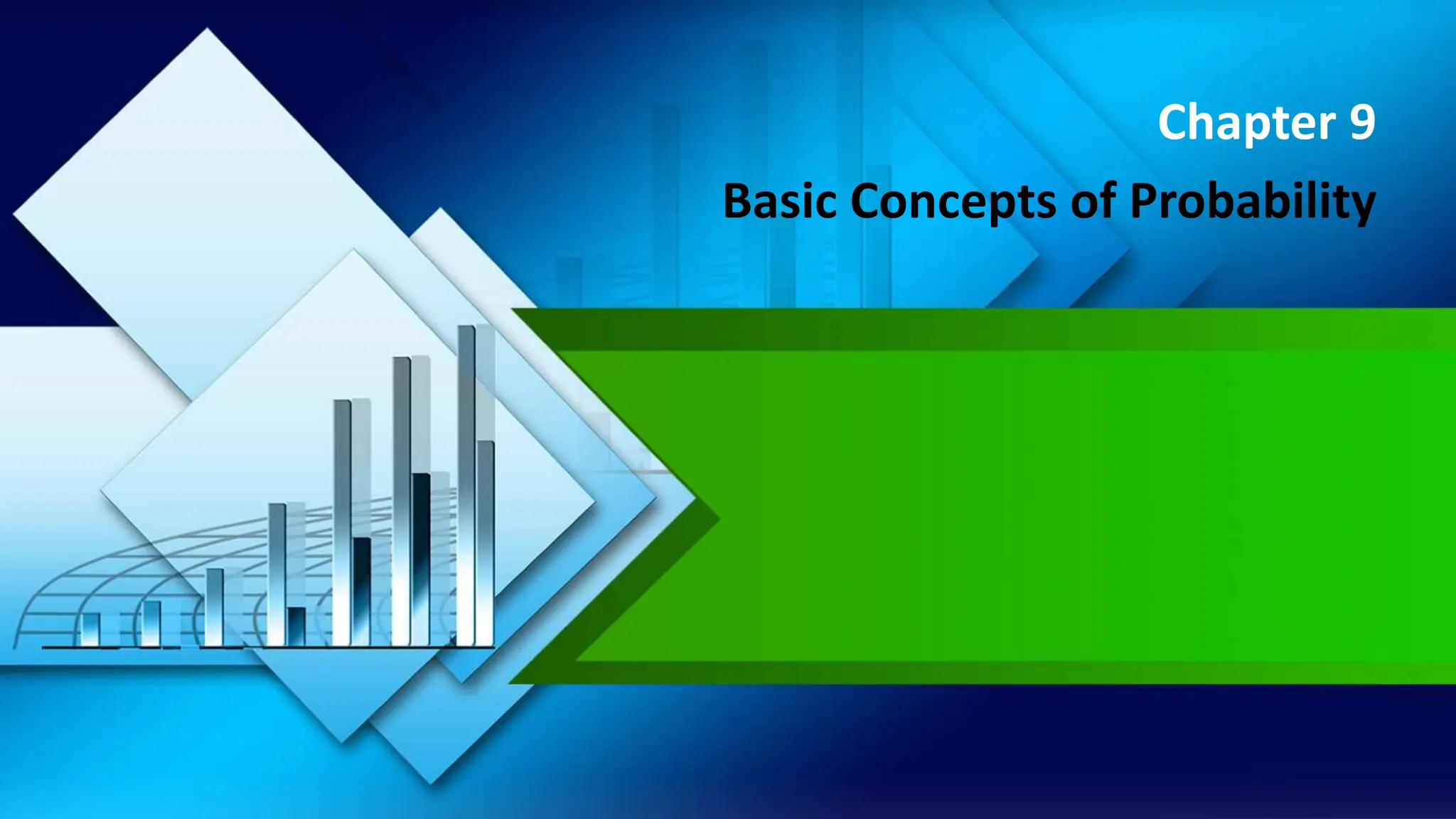 Chapter 9

Basic Concepts of Probability